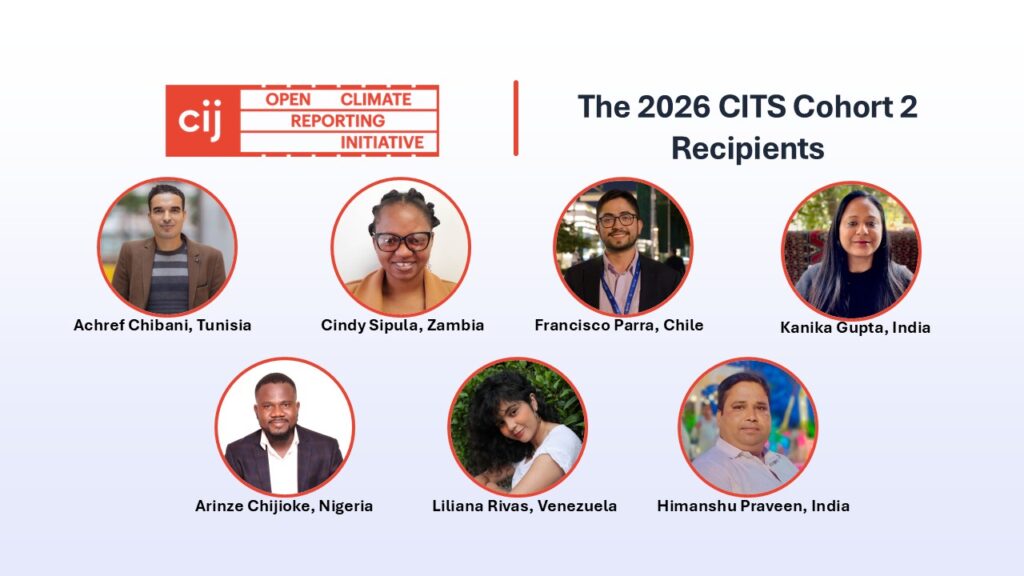 cij OPEN CLIMATE REPORTING INITIATIVE

The 2026 CITS Cohort 2 Recipients

Achref Chibani, Tunisia

Cindy Sipula, Zambia

Francisco Parra, Chile

Kanika Gupta, India

Arinze Chijioke, Nigeria

Liliana Rivas, Venezuela

Himanshu Praveen, India